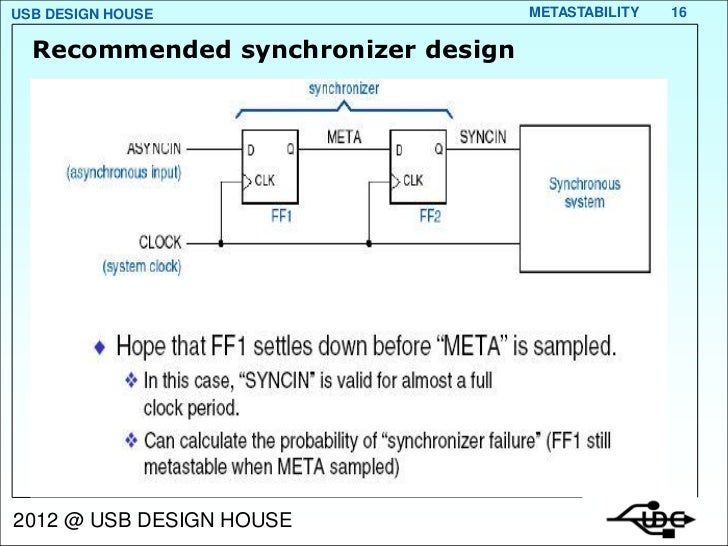 USB DESIGN HOUSE

METASTABILITY 16

Recommended synchronizer design

synchronizer

ASYNCIN
(asynchronous input)

D Q
CLK
FF1

META

D Q
CLK
FF2

SYNCIN

Synchronous system

CLOCK
(system clock)

♦ Hope that FF1 settles down before “META” is sampled.

❖ In this case, “SYNCIN” is valid for almost a full clock period.

❖ Can calculate the probability of “synchronizer failure” (FF1 still metastable when META sampled)

2012 @ USB DESIGN HOUSE

UDC